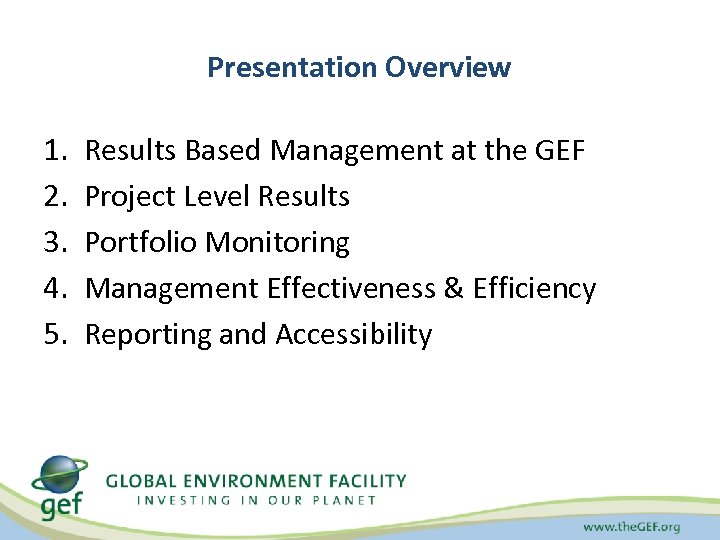 Presentation Overview

1. Results Based Management at the GEF
2. Project Level Results
3. Portfolio Monitoring
4. Management Effectiveness & Efficiency
5. Reporting and Accessibility

gef

GLOBAL ENVIRONMENT FACILITY
INVESTING IN OUR PLANET

www.theGEF.org